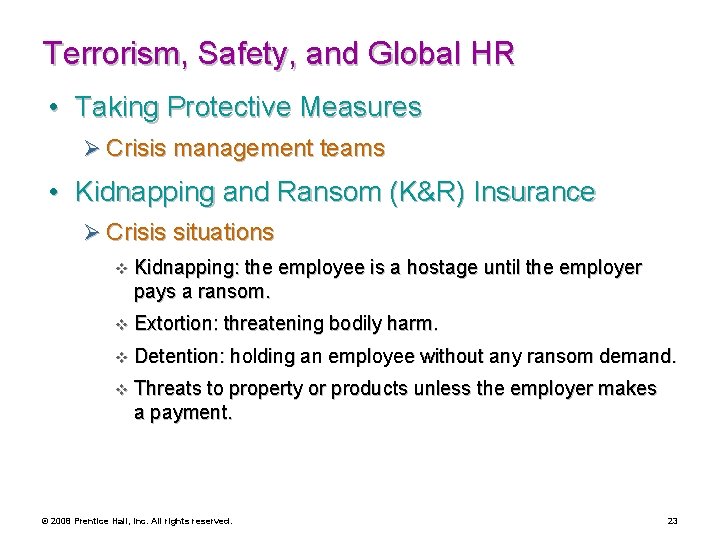 Terrorism, Safety, and Global HR

• Taking Protective Measures
  ➢ Crisis management teams

• Kidnapping and Ransom (K&R) Insurance
  ➢ Crisis situations
    ❖ Kidnapping: the employee is a hostage until the employer pays a ransom.
    ❖ Extortion: threatening bodily harm.
    ❖ Detention: holding an employee without any ransom demand.
    ❖ Threats to property or products unless the employer makes a payment.

© 2008 Prentice Hall, Inc. All rights reserved.

23